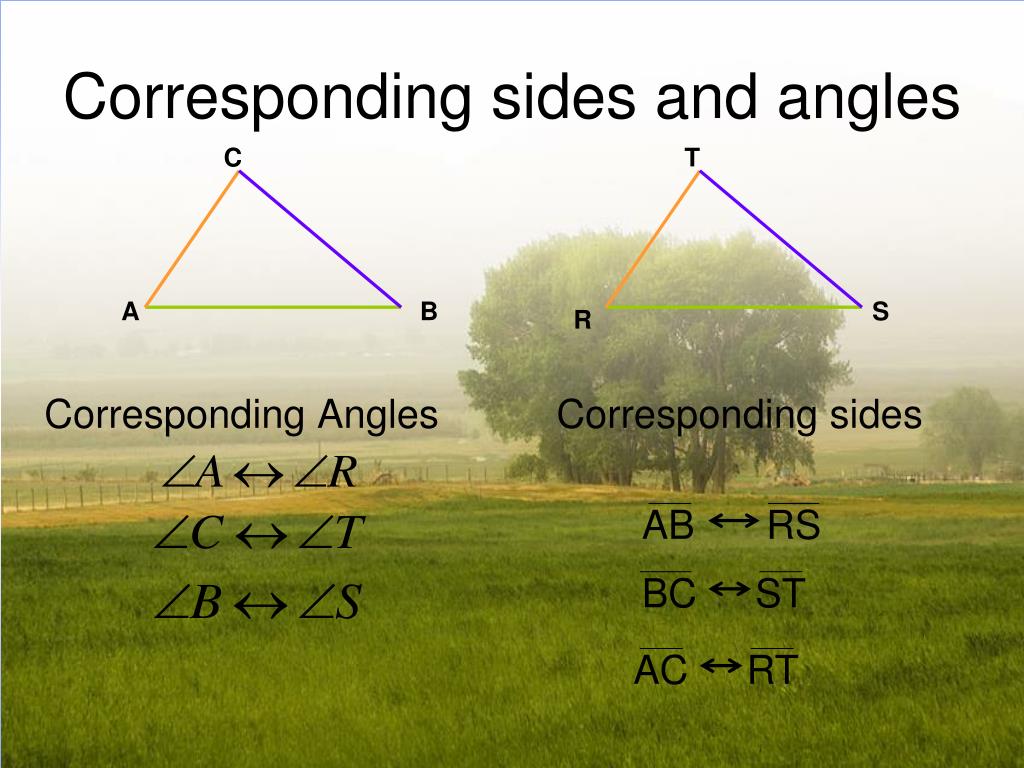 Corresponding sides and angles

C

A

B

T

R

S

Corresponding Angles

$\angle A \leftrightarrow \angle R$

$\angle C \leftrightarrow \angle T$

$\angle B \leftrightarrow \angle S$

Corresponding sides

$\overline{AB} \leftrightarrow \overline{RS}$

$\overline{BC} \leftrightarrow \overline{ST}$

$\overline{AC} \leftrightarrow \overline{RT}$